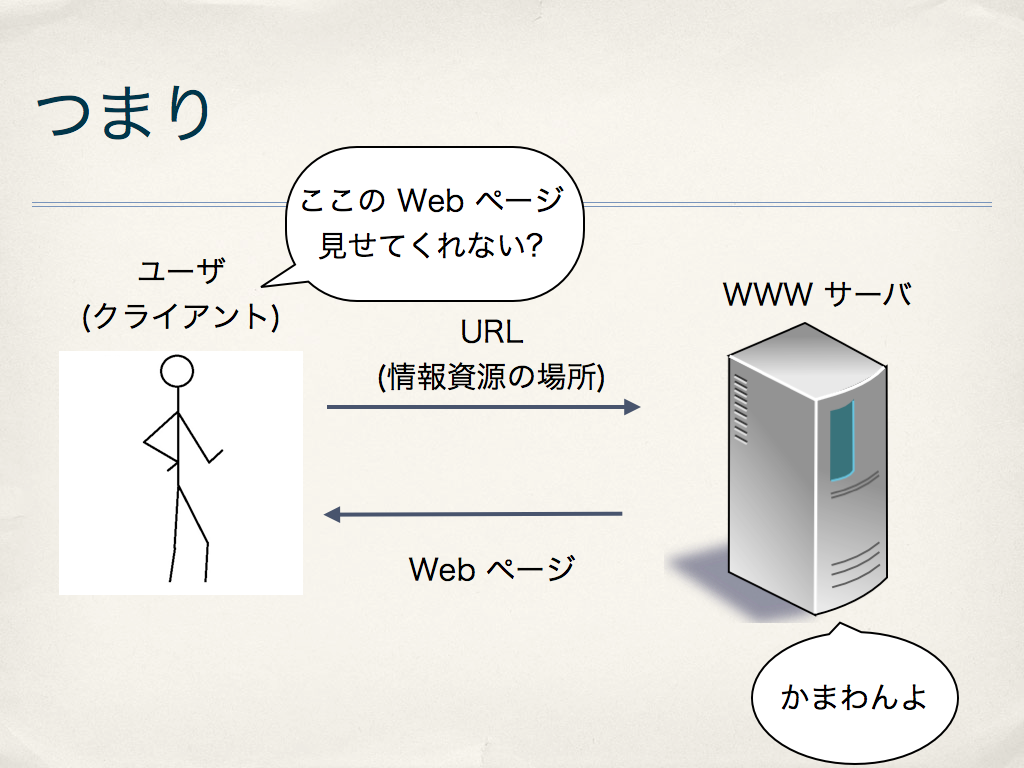 つまり

ここの Web ページ
見せてくれない?

ユーザ
(クライアント)

URL
(情報資源の場所)

WWW サーバ

Web ページ

かまわんよ